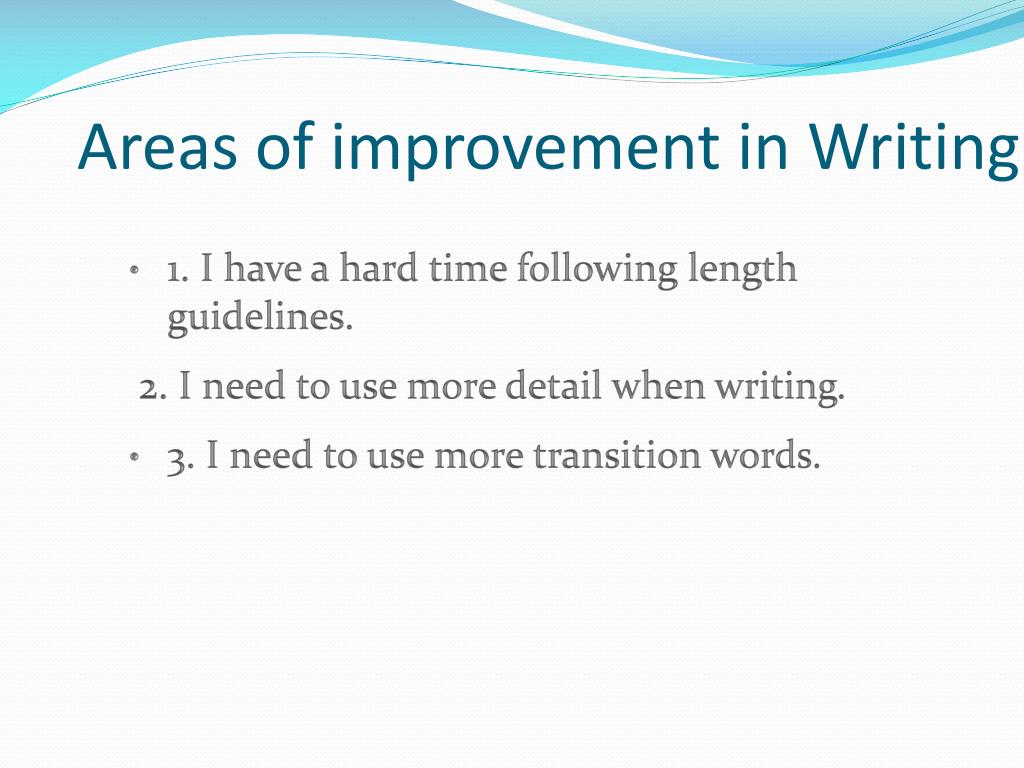 Areas of improvement in Writing

• 1. I have a hard time following length guidelines.

2. I need to use more detail when writing.

• 3. I need to use more transition words.